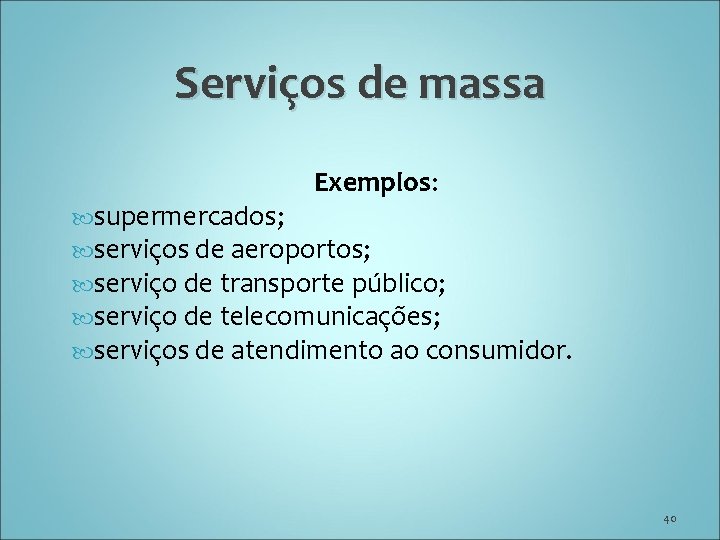 Serviços de massa

Exemplos:

supermercados;
serviços de aeroportos;
serviço de transporte público;
serviço de telecomunicações;
serviços de atendimento ao consumidor.

40